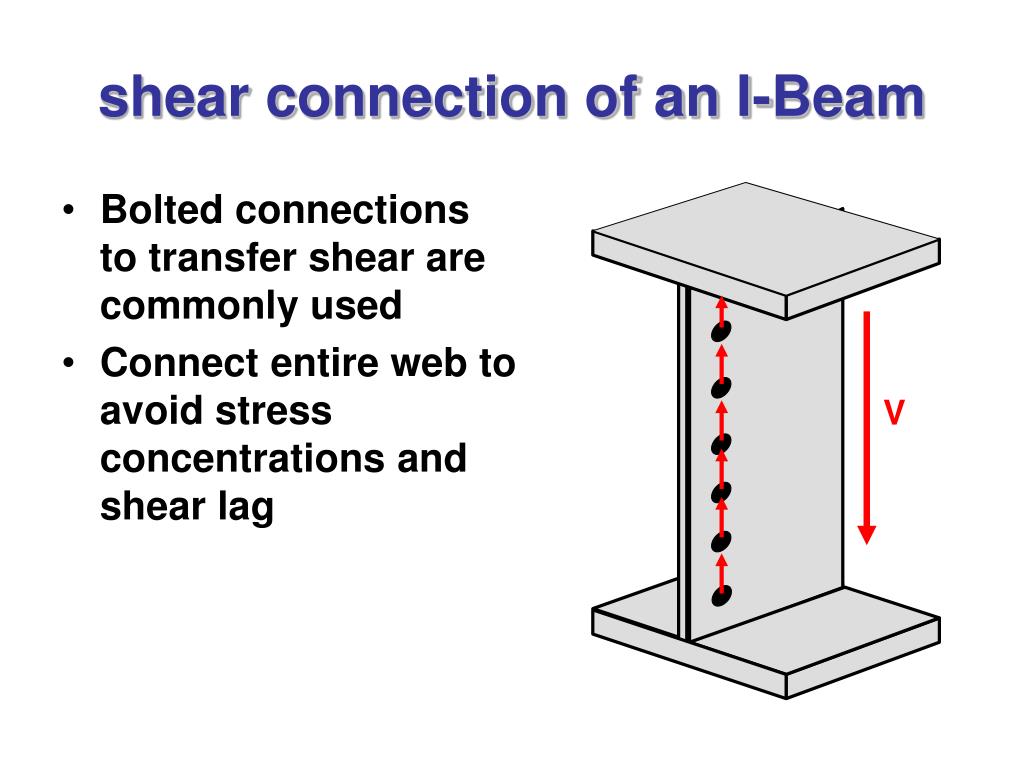 shear connection of an I-Beam

• Bolted connections to transfer shear are commonly used
• Connect entire web to avoid stress concentrations and shear lag

V